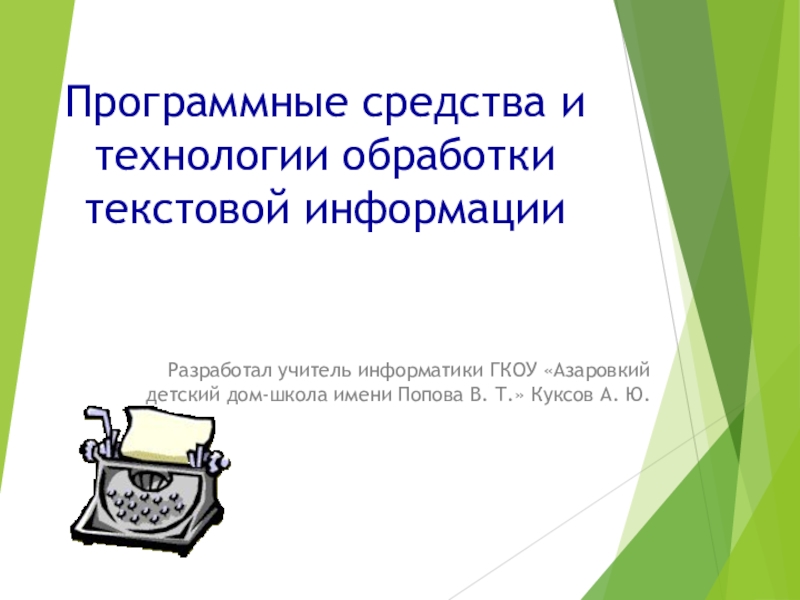 Программные средства и технологии обработки текстовой информации

Разработал учитель информатики ГКОУ «Азаровкий детский дом-школа имени Попова В. Т.» Куксов А. Ю.